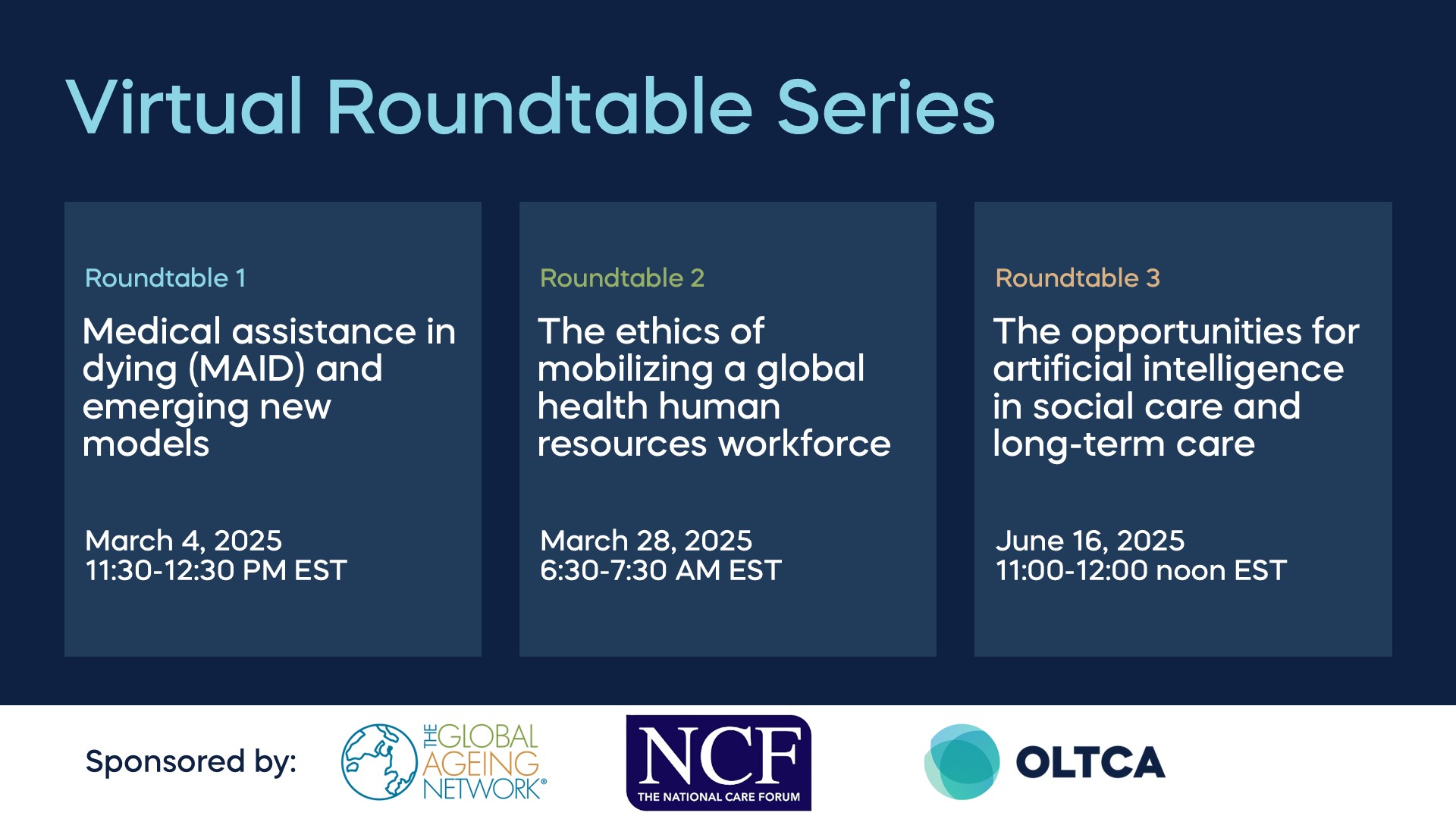 Virtual Roundtable Series

Roundtable 1

Medical assistance in dying (MAID) and emerging new models

March 4, 2025
11:30-12:30 PM EST

Roundtable 2

The ethics of mobilizing a global health human resources workforce

March 28, 2025
6:30-7:30 AM EST

Roundtable 3

The opportunities for artificial intelligence in social care and long-term care

June 16, 2025
11:00-12:00 noon EST

Sponsored by:

THE GLOBAL AGEING NETWORK®

NCF
THE NATIONAL CARE FORUM

OLTCA